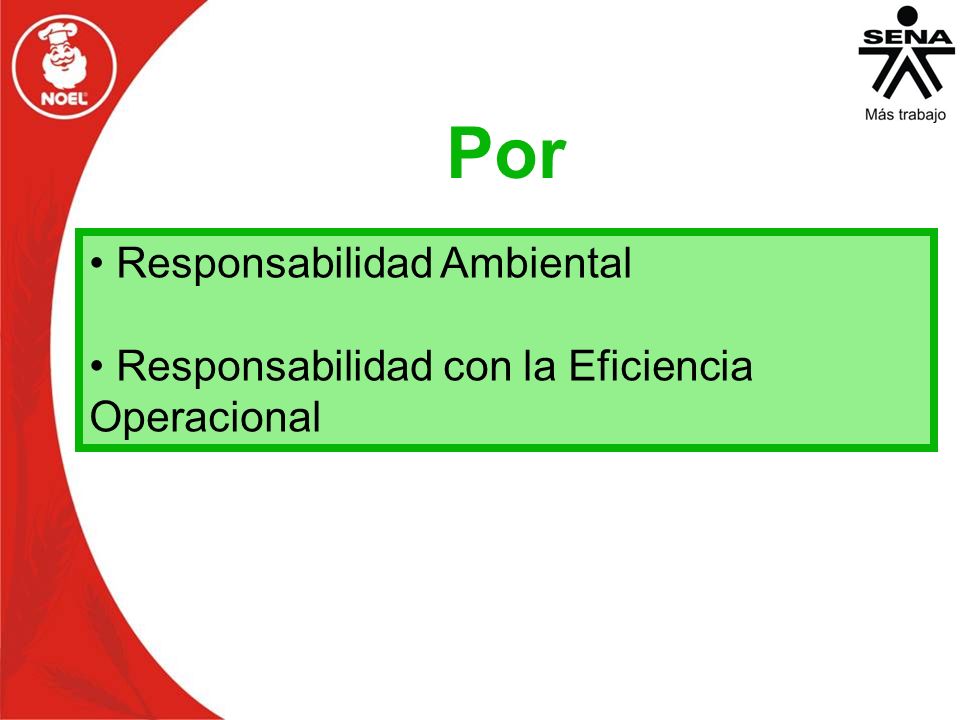 NOEL

SENA
Más trabajo

Por

• Responsabilidad Ambiental

• Responsabilidad con la Eficiencia Operacional